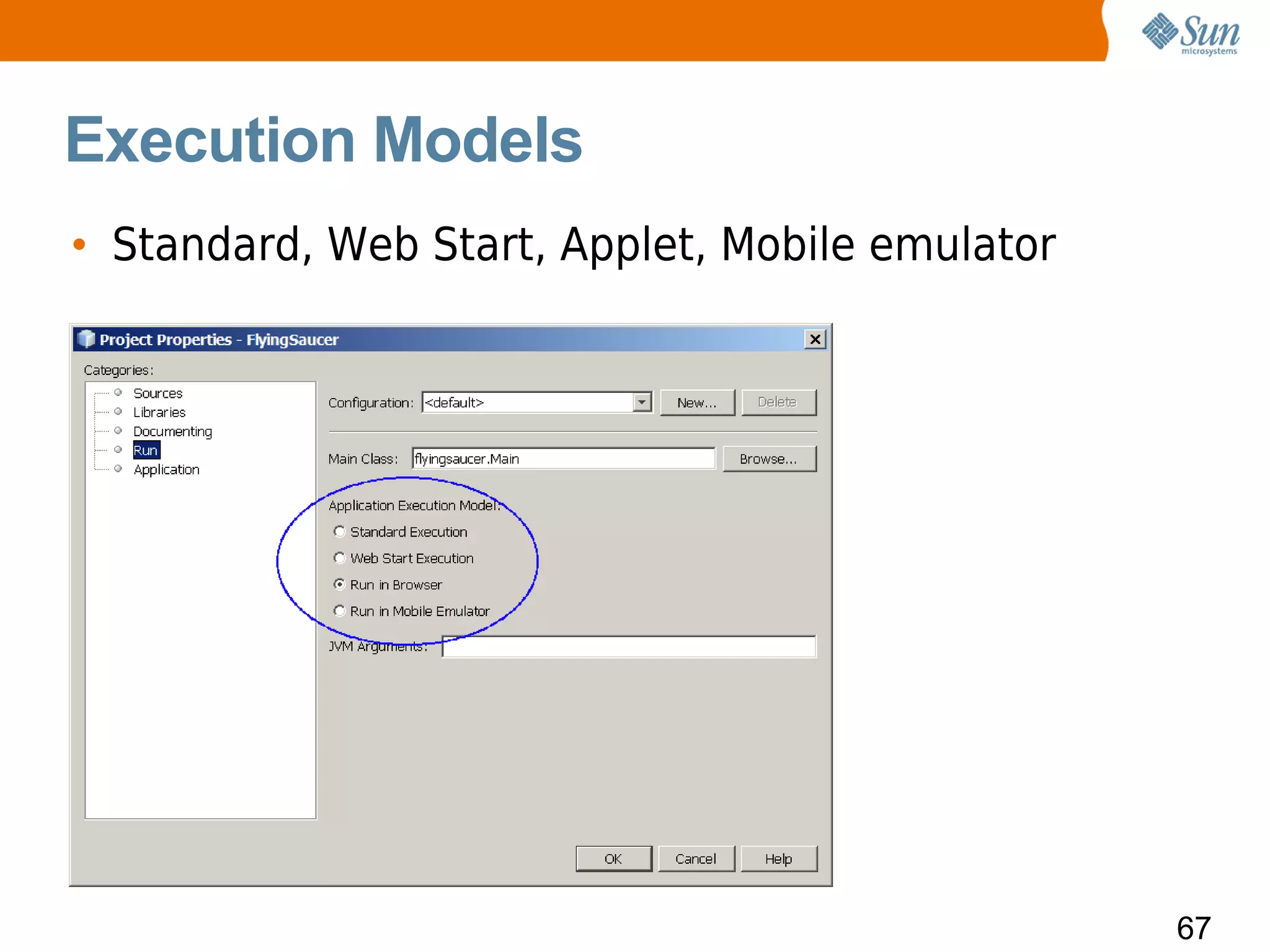 Sun microsystems

Execution Models

• Standard, Web Start, Applet, Mobile emulator

Project Properties - FlyingSaucer

Categories:

Sources
Libraries
Documenting
Run
Application

Configuration: <default> New... Delete

Main Class: flyingsaucer.Main Browse...

Application Execution Model:
Standard Execution
Web Start Execution
Run in Browser
Run in Mobile Emulator

JVM Arguments:

OK Cancel Help

67